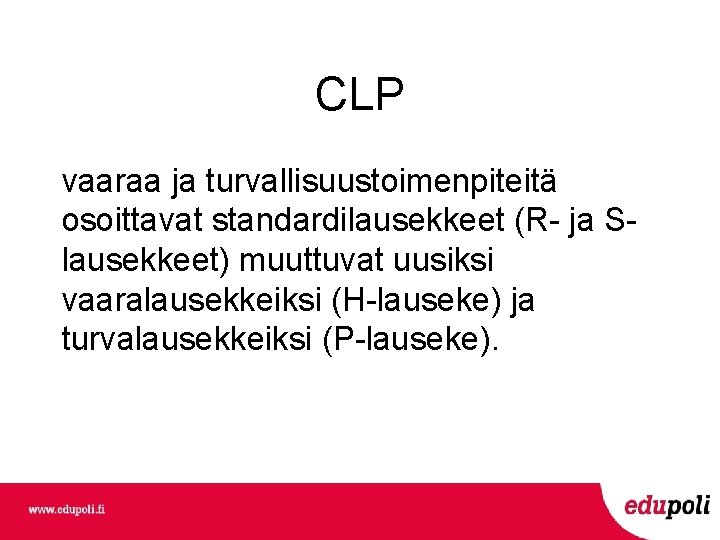 CLP

vaaraa ja turvallisuustoimenpiteitä osoittavat standardilausekkeet (R- ja S-lausekkeet) muuttuvat uusiksi vaaralausekkeiksi (H-lauseke) ja turvalausekkeiksi (P-lauseke).

www.edupoli.fi

edupoli